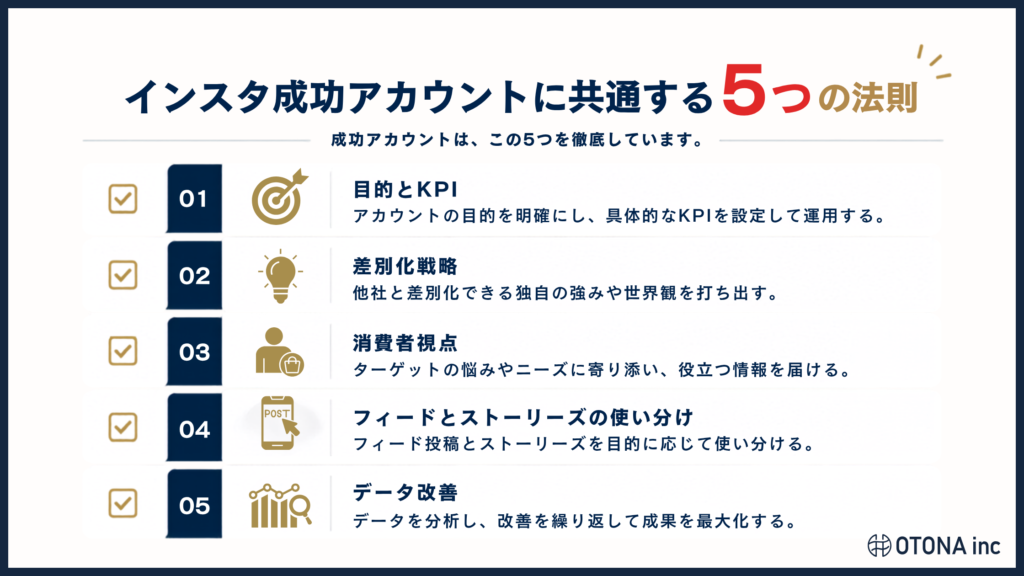 インスタ成功アカウントに共通する5つの法則

成功アカウントは、この5つを徹底しています。

01
目的とKPI
アカウントの目的を明確にし、具体的なKPIを設定して運用する。

02
差別化戦略
他社と差別化できる独自の強みや世界観を打ち出す。

03
消費者視点
ターゲットの悩みやニーズに寄り添い、役立つ情報を届ける。

04
POST
フィードとストーリーズの使い分け
フィード投稿とストーリーズを目的に応じて使い分ける。

05
データ改善
データを分析し、改善を繰り返して成果を最大化する。

OTONA inc